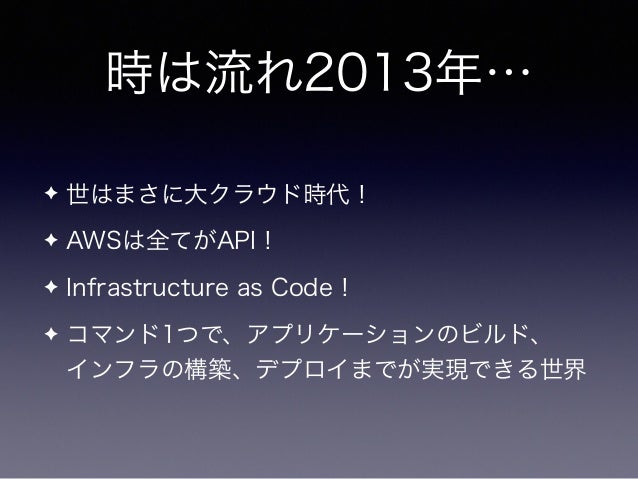 時は流れ2013年…

✦ 世はまさに大クラウド時代！

✦ AWSは全てがAPI！

✦ Infrastructure as Code！

✦ コマンド1つで、アプリケーションのビルド、インフラの構築、デプロイまでが実現できる世界